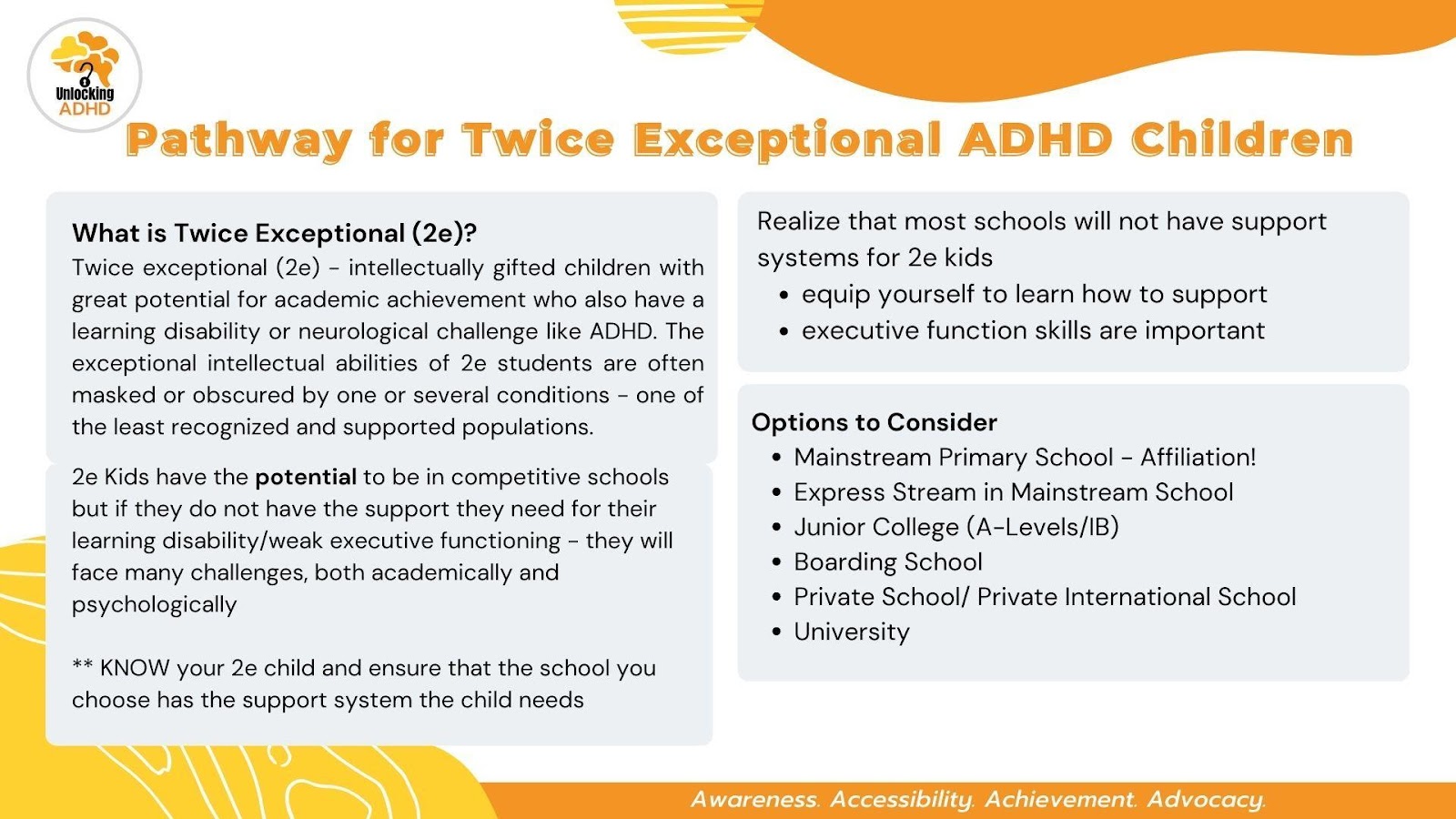 Unlocking ADHD

Pathway for Twice Exceptional ADHD Children

What is Twice Exceptional (2e)?
Twice exceptional (2e) - intellectually gifted children with great potential for academic achievement who also have a learning disability or neurological challenge like ADHD. The exceptional intellectual abilities of 2e students are often masked or obscured by one or several conditions - one of the least recognized and supported populations.

2e Kids have the potential to be in competitive schools but if they do not have the support they need for their learning disability/weak executive functioning - they will face many challenges, both academically and psychologically

** KNOW your 2e child and ensure that the school you choose has the support system the child needs

Realize that most schools will not have support systems for 2e kids
• equip yourself to learn how to support
• executive function skills are important

Options to Consider
• Mainstream Primary School - Affiliation!
• Express Stream in Mainstream School
• Junior College (A-Levels/IB)
• Boarding School
• Private School/ Private International School
• University

Awareness. Accessibility. Achievement. Advocacy.